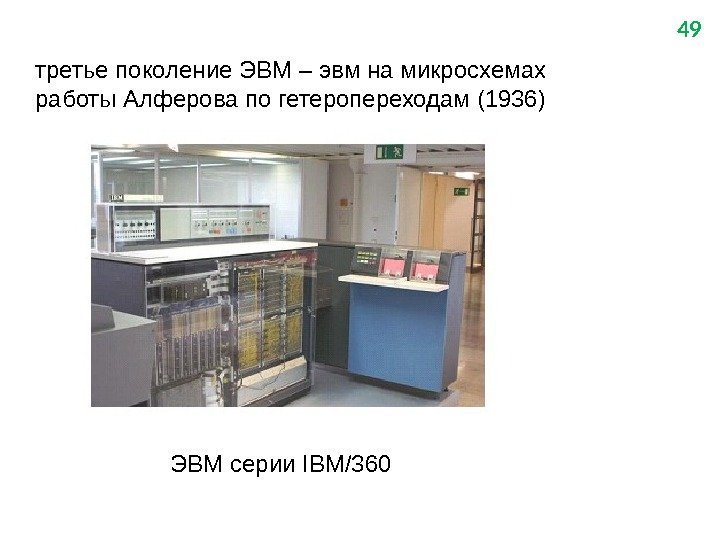 49

третье поколение ЭВМ – эвм на микросхемах работы Алферова по гетеропереходам (1936)

ЭВМ серии IBM/360